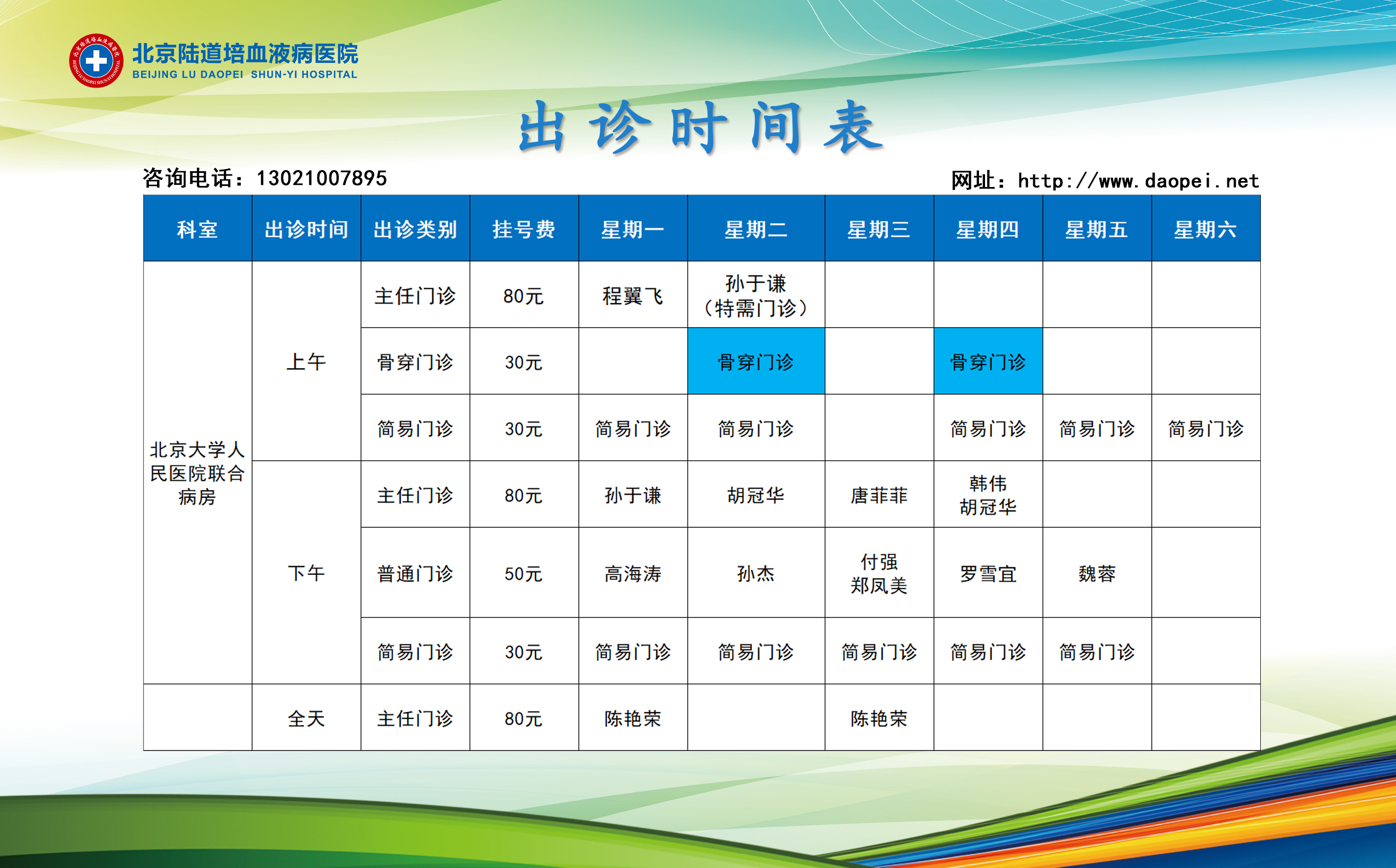 北京陆道培血液病医院
BEIJING LU DAOPEI SHUN-YI HOSPITAL

出诊时间表

咨询电话：13021007895

网址：http://www.daopei.net

| 科室 | 出诊时间 | 出诊类别 | 挂号费 | 星期一 | 星期二 | 星期三 | 星期四 | 星期五 | 星期六 |
|---|---|---|---|---|---|---|---|---|---|
| 北京大学人民医院联合病房 | 上午 | 主任门诊 | 80元 | 程翼飞 | 孙于谦（特需门诊） | | | | |
| | | 骨穿门诊 | 30元 | | 骨穿门诊 | | 骨穿门诊 | | |
| | | 简易门诊 | 30元 | 简易门诊 | 简易门诊 | | 简易门诊 | 简易门诊 | 简易门诊 |
| | 下午 | 主任门诊 | 80元 | 孙于谦 | 胡冠华 | 唐菲菲 | 韩伟 胡冠华 | | |
| | | 普通门诊 | 50元 | 高海涛 | 孙杰 | 付强 郑凤美 | 罗雪宜 | 魏蓉 | |
| | | 简易门诊 | 30元 | 简易门诊 | 简易门诊 | 简易门诊 | 简易门诊 | 简易门诊 | |
| | 全天 | 主任门诊 | 80元 | 陈艳荣 | | 陈艳荣 | | | |